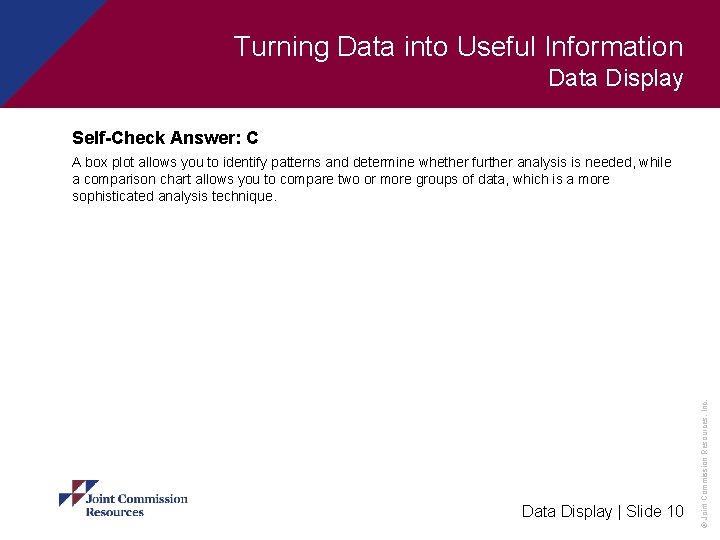 Turning Data into Useful Information
Data Display

Self-Check Answer: C

A box plot allows you to identify patterns and determine whether further analysis is needed, while a comparison chart allows you to compare two or more groups of data, which is a more sophisticated analysis technique.

Joint Commission Resources

Data Display | Slide 10

© Joint Commission Resources, Inc.